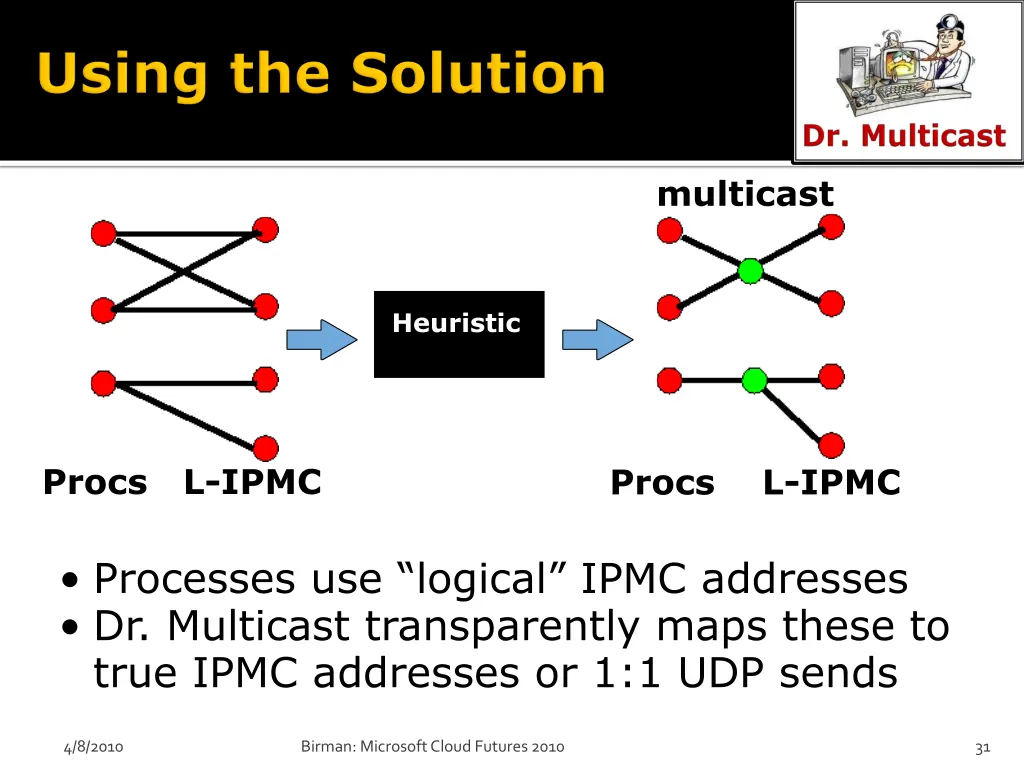 Using the Solution

Dr. Multicast

multicast

Heuristic

Procs L-IPMC

Procs L-IPMC

• Processes use “logical” IPMC addresses
• Dr. Multicast transparently maps these to true IPMC addresses or 1:1 UDP sends

4/8/2010

Birman: Microsoft Cloud Futures 2010

31